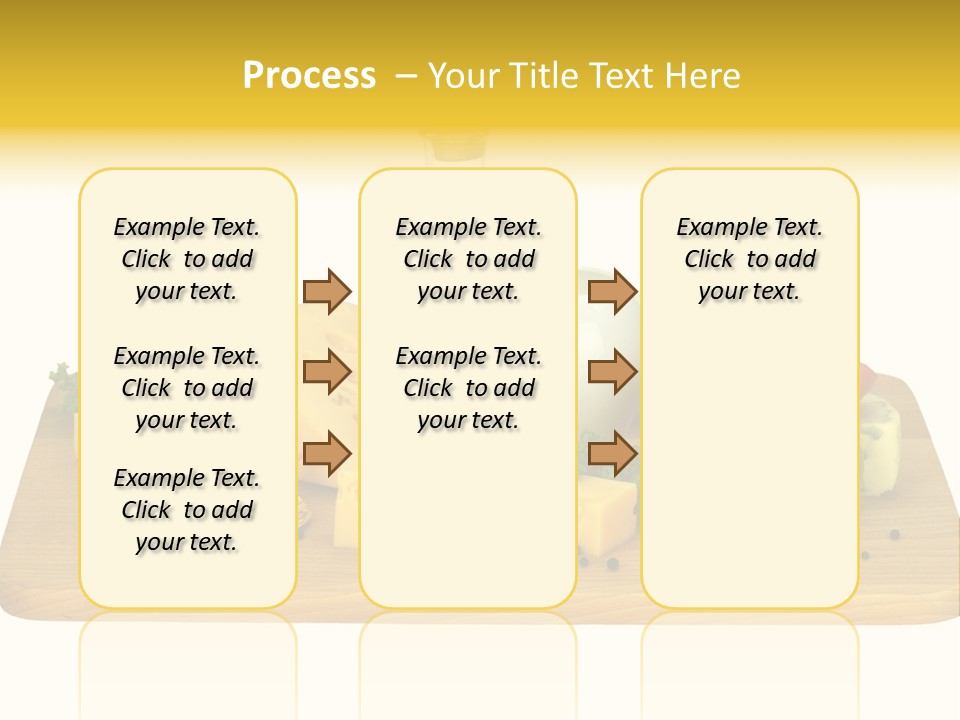 Process – Your Title Text Here

Example Text. Click to add your text.

Example Text. Click to add your text.

Example Text. Click to add your text.

Example Text. Click to add your text.

Example Text. Click to add your text.

Example Text. Click to add your text.